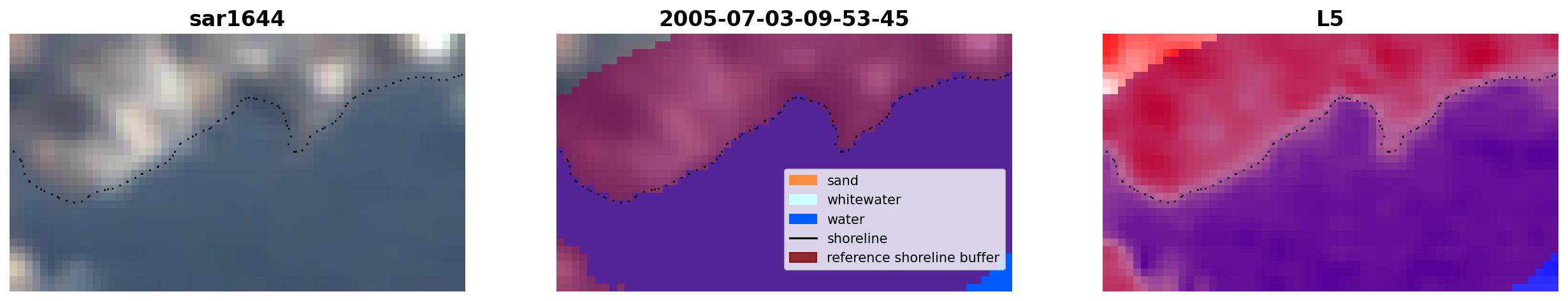 sar1644

2005-07-03-09-53-45

sand
whitewater
water
shoreline
reference shoreline buffer

L5